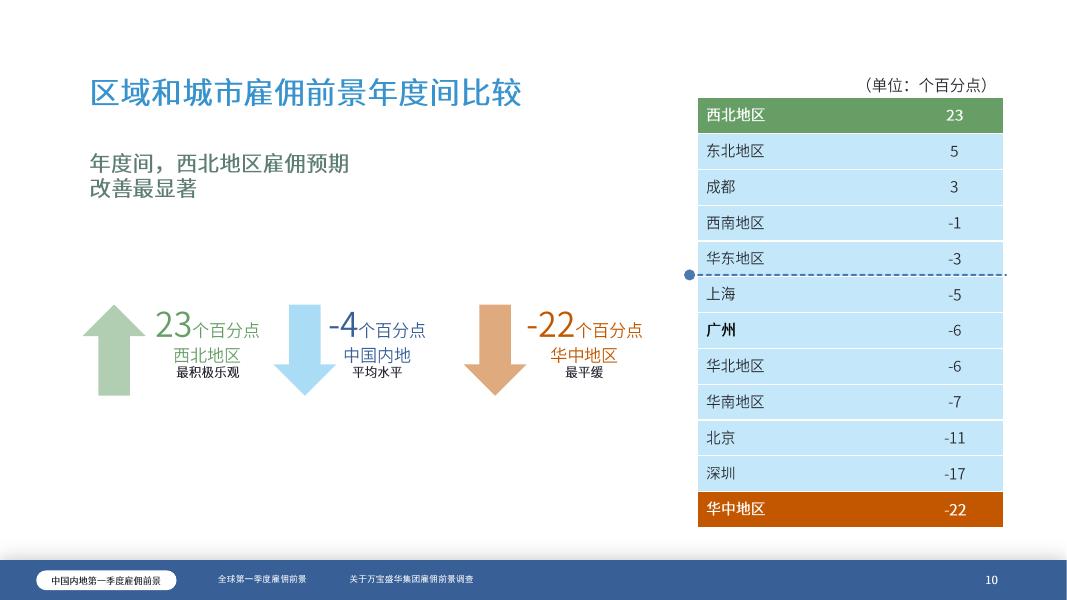 区域和城市雇佣前景年度间比较

年度间，西北地区雇佣预期改善最显著

23个百分点
西北地区
最积极乐观

-4个百分点
中国内地
平均水平

-22个百分点
华中地区
最平缓

（单位：个百分点）

| 西北地区 | 23 |
|---|---|
| 东北地区 | 5 |
| 成都 | 3 |
| 西南地区 | -1 |
| 华东地区 | -3 |
| 上海 | -5 |
| 广州 | -6 |
| 华北地区 | -6 |
| 华南地区 | -7 |
| 北京 | -11 |
| 深圳 | -17 |
| 华中地区 | -22 |

中国内地第一季度雇佣前景　全球第一季度雇佣前景　关于万宝盛华集团雇佣前景调查　10